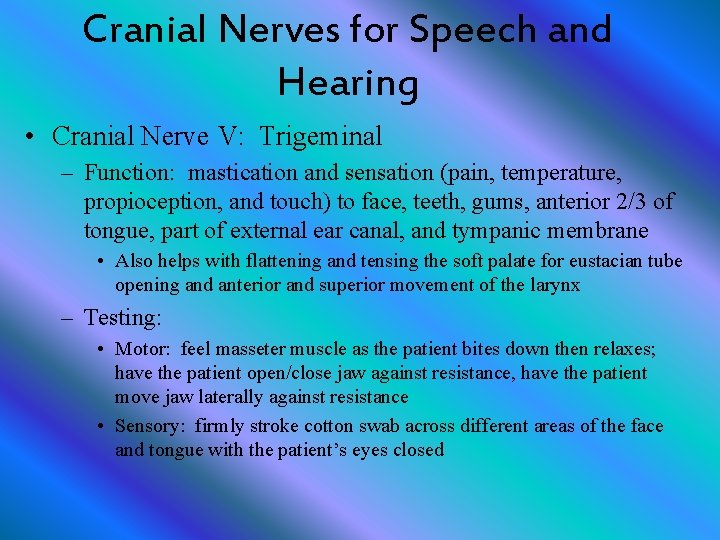 Cranial Nerves for Speech and Hearing

• Cranial Nerve V: Trigeminal

– Function: mastication and sensation (pain, temperature, propioception, and touch) to face, teeth, gums, anterior 2/3 of tongue, part of external ear canal, and tympanic membrane

• Also helps with flattening and tensing the soft palate for eustacian tube opening and anterior and superior movement of the larynx

– Testing:

• Motor: feel masseter muscle as the patient bites down then relaxes; have the patient open/close jaw against resistance, have the patient move jaw laterally against resistance

• Sensory: firmly stroke cotton swab across different areas of the face and tongue with the patient's eyes closed